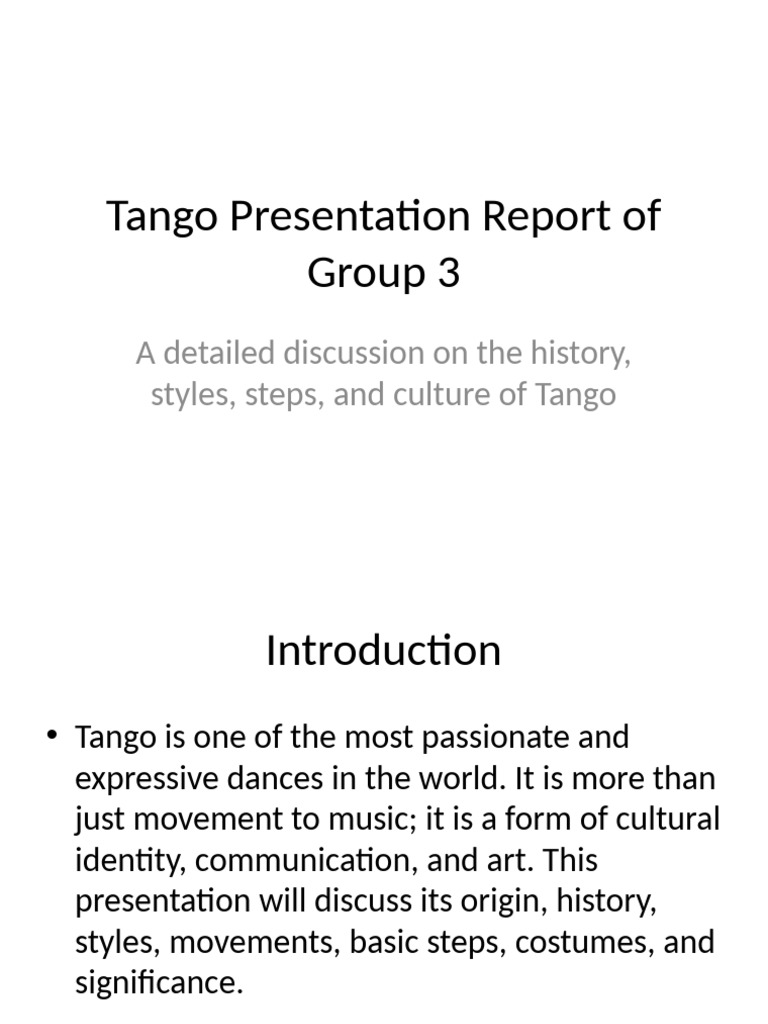 Tango Presentation Report of Group 3

A detailed discussion on the history, styles, steps, and culture of Tango

Introduction

• Tango is one of the most passionate and expressive dances in the world. It is more than just movement to music; it is a form of cultural identity, communication, and art. This presentation will discuss its origin, history, styles, movements, basic steps, costumes, and significance.